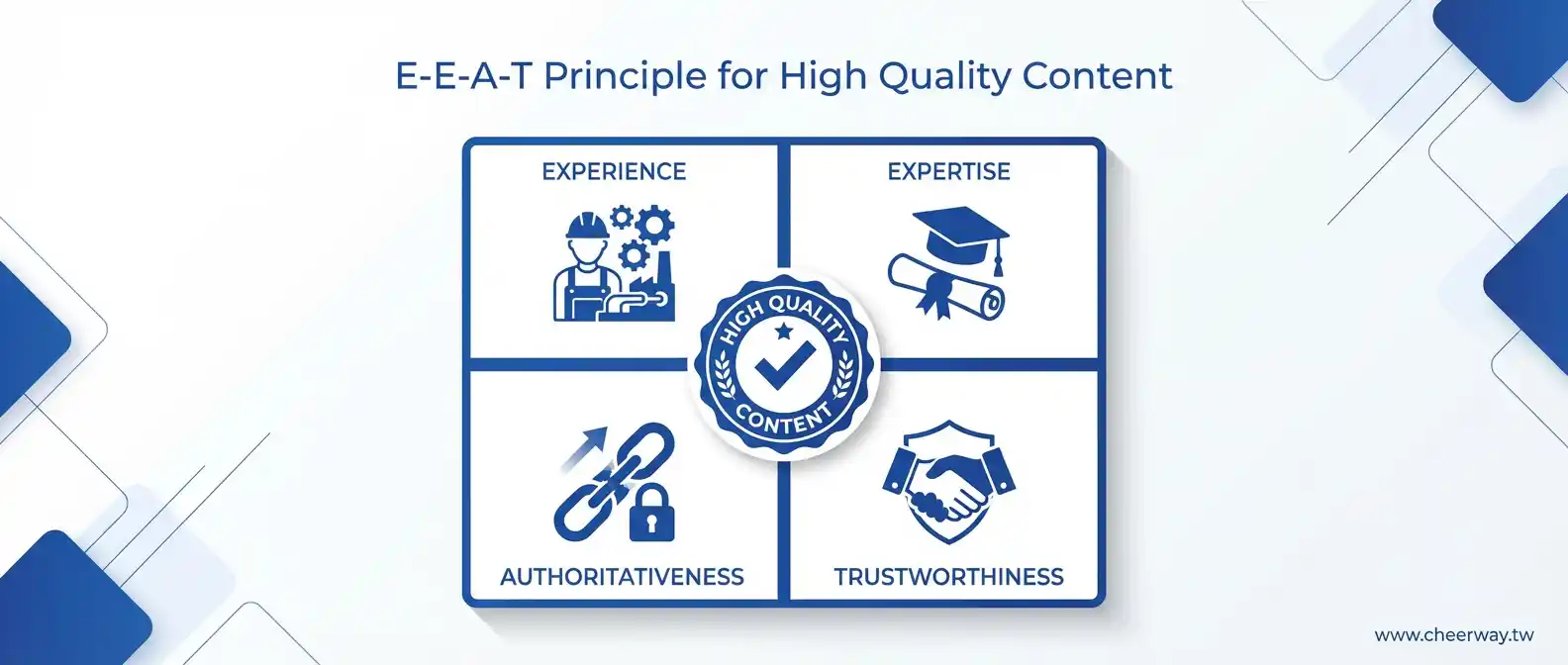 E-E-A-T Principle for High Quality Content

EXPERIENCE

EXPERTISE

HIGH QUALITY CONTENT

AUTHORITATIVENESS

TRUSTWORTHINESS

www.cheerway.tw